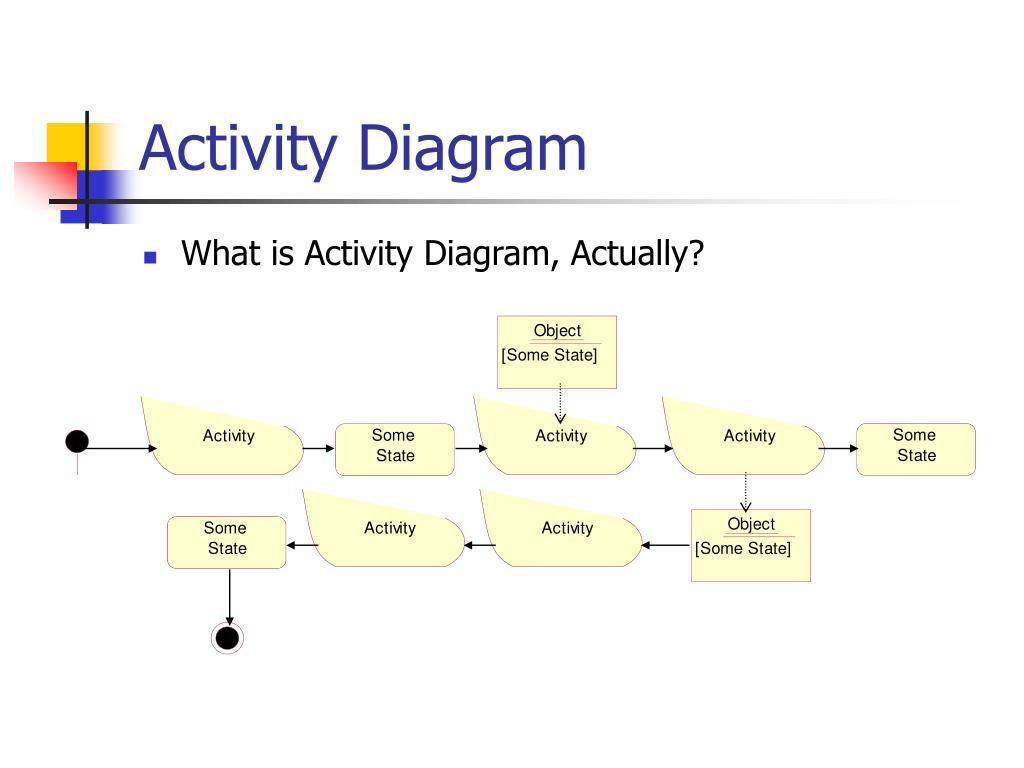 Activity Diagram

What is Activity Diagram, Actually?

Object
[Some State]

Activity

Some State

Activity

Activity

Some State

Some State

Activity

Activity

Object
[Some State]